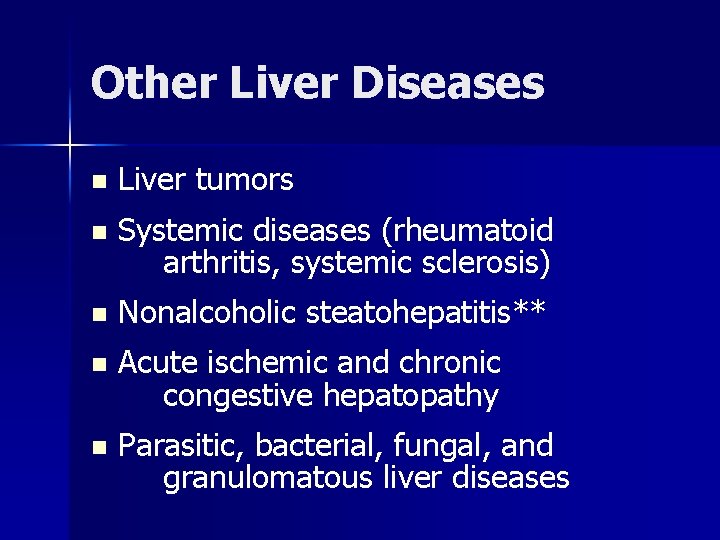 Other Liver Diseases

- Liver tumors
- Systemic diseases (rheumatoid arthritis, systemic sclerosis)
- Nonalcoholic steatohepatitis**
- Acute ischemic and chronic congestive hepatopathy
- Parasitic, bacterial, fungal, and granulomatous liver diseases